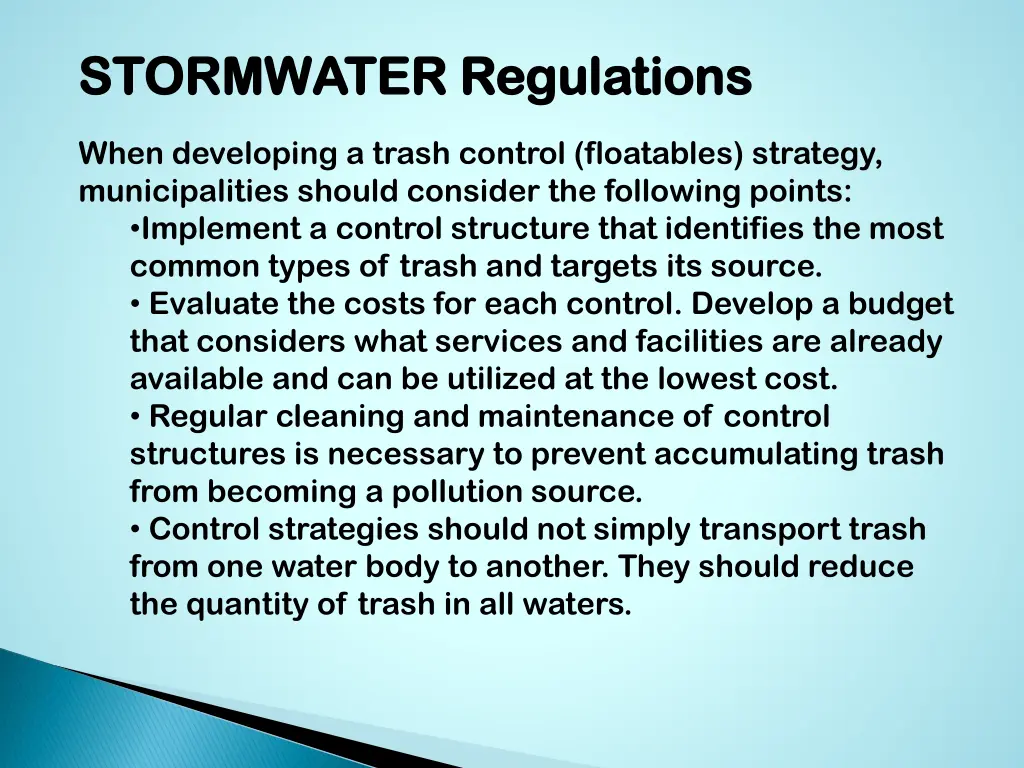 STORMWATER Regulations

When developing a trash control (floatables) strategy, municipalities should consider the following points:

•Implement a control structure that identifies the most common types of trash and targets its source.

• Evaluate the costs for each control. Develop a budget that considers what services and facilities are already available and can be utilized at the lowest cost.

• Regular cleaning and maintenance of control structures is necessary to prevent accumulating trash from becoming a pollution source.

• Control strategies should not simply transport trash from one water body to another. They should reduce the quantity of trash in all waters.